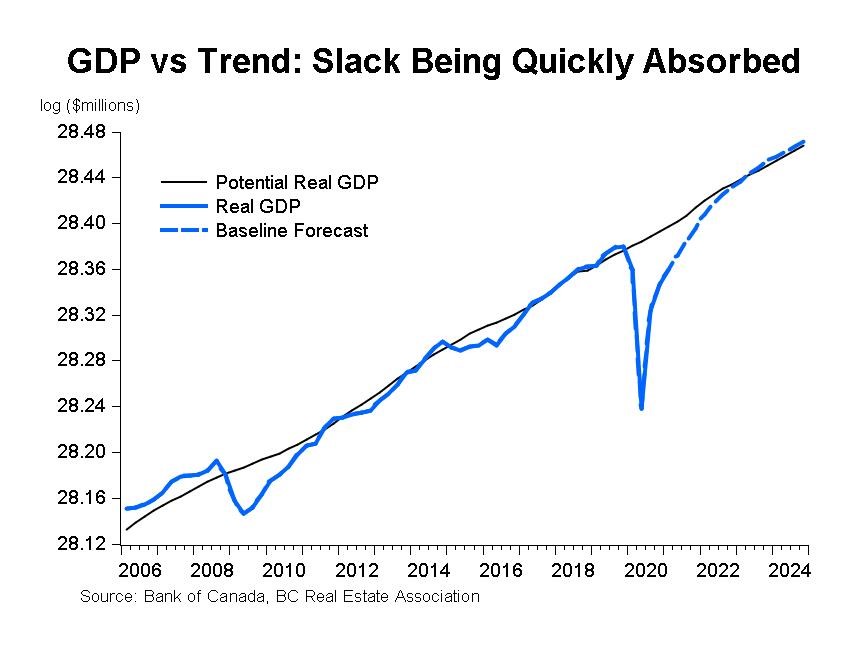 GDP vs Trend: Slack Being Quickly Absorbed

log ($millions)

28.48
28.44
28.40
28.36
28.32
28.28
28.24
28.20
28.16
28.12

Potential Real GDP
Real GDP
Baseline Forecast

2006 2008 2010 2012 2014 2016 2018 2020 2022 2024

Source: Bank of Canada, BC Real Estate Association